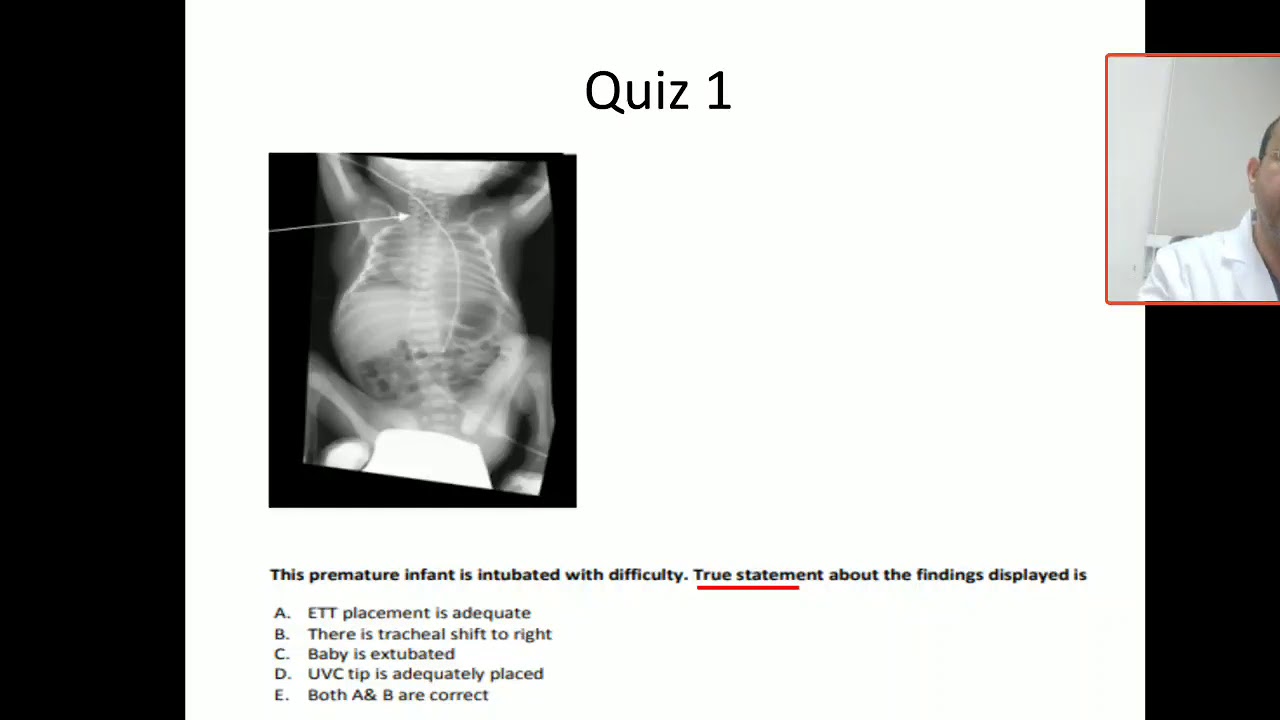 Quiz 1

This premature infant is intubated with difficulty. True statement about the findings displayed is

A. ETT placement is adequate
B. There is tracheal shift to right
C. Baby is extubated
D. UVC tip is adequately placed
E. Both A& B are correct